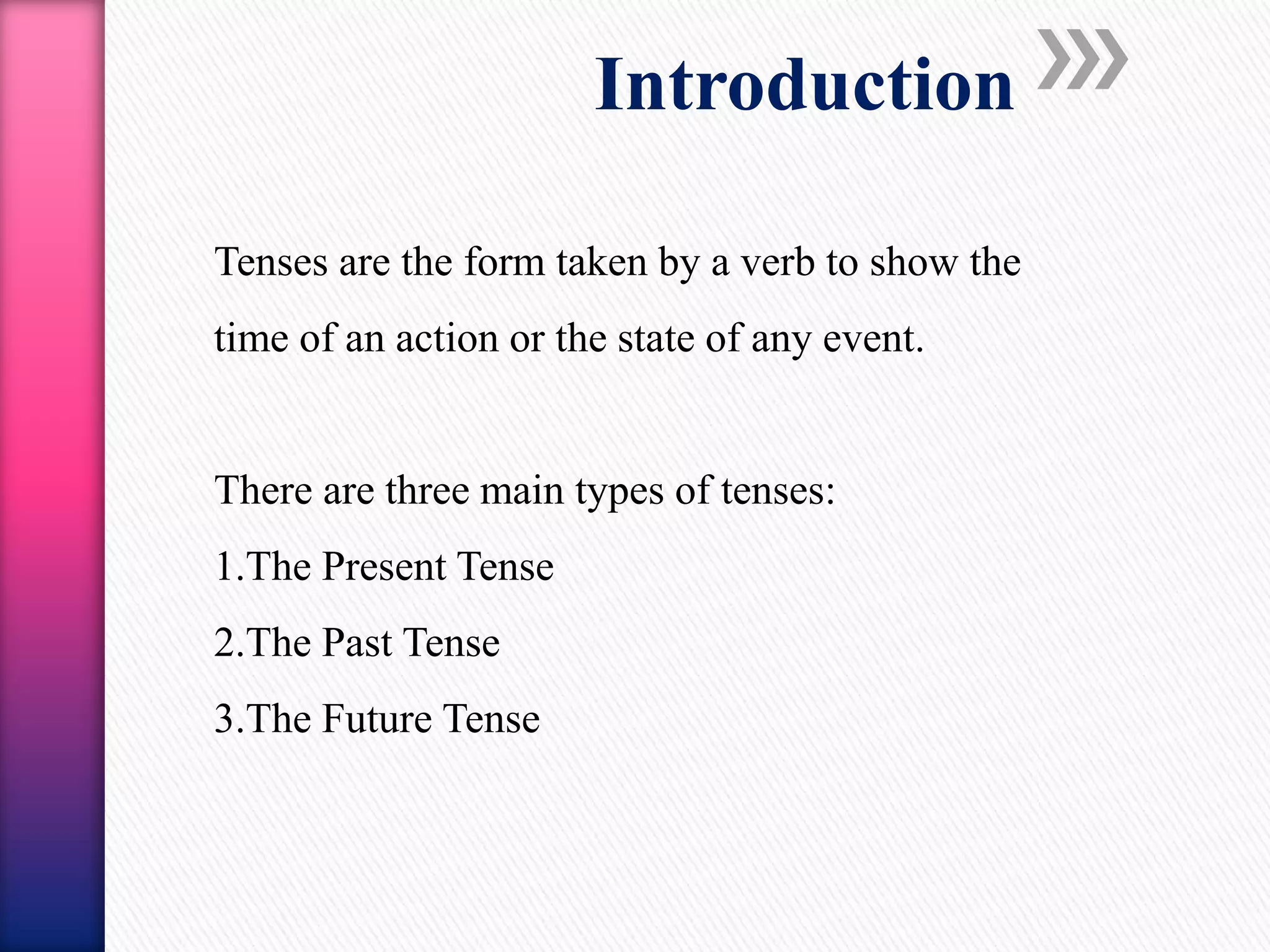 Introduction

Tenses are the form taken by a verb to show the time of an action or the state of any event.

There are three main types of tenses:

1.The Present Tense

2.The Past Tense

3.The Future Tense